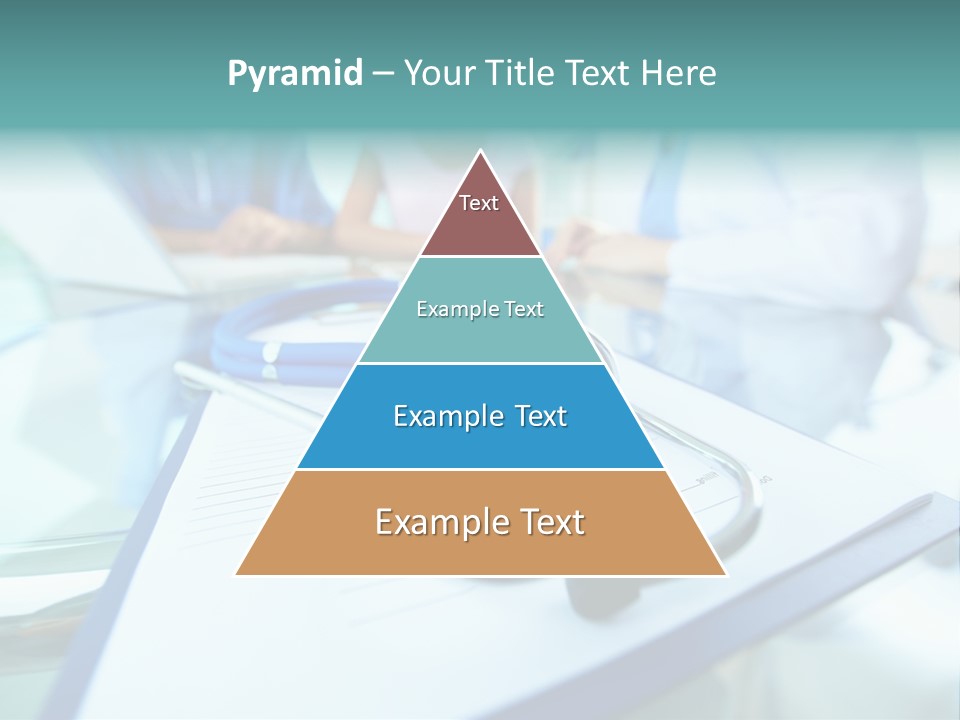 Pyramid – Your Title Text Here

Text

Example Text

Example Text

Example Text